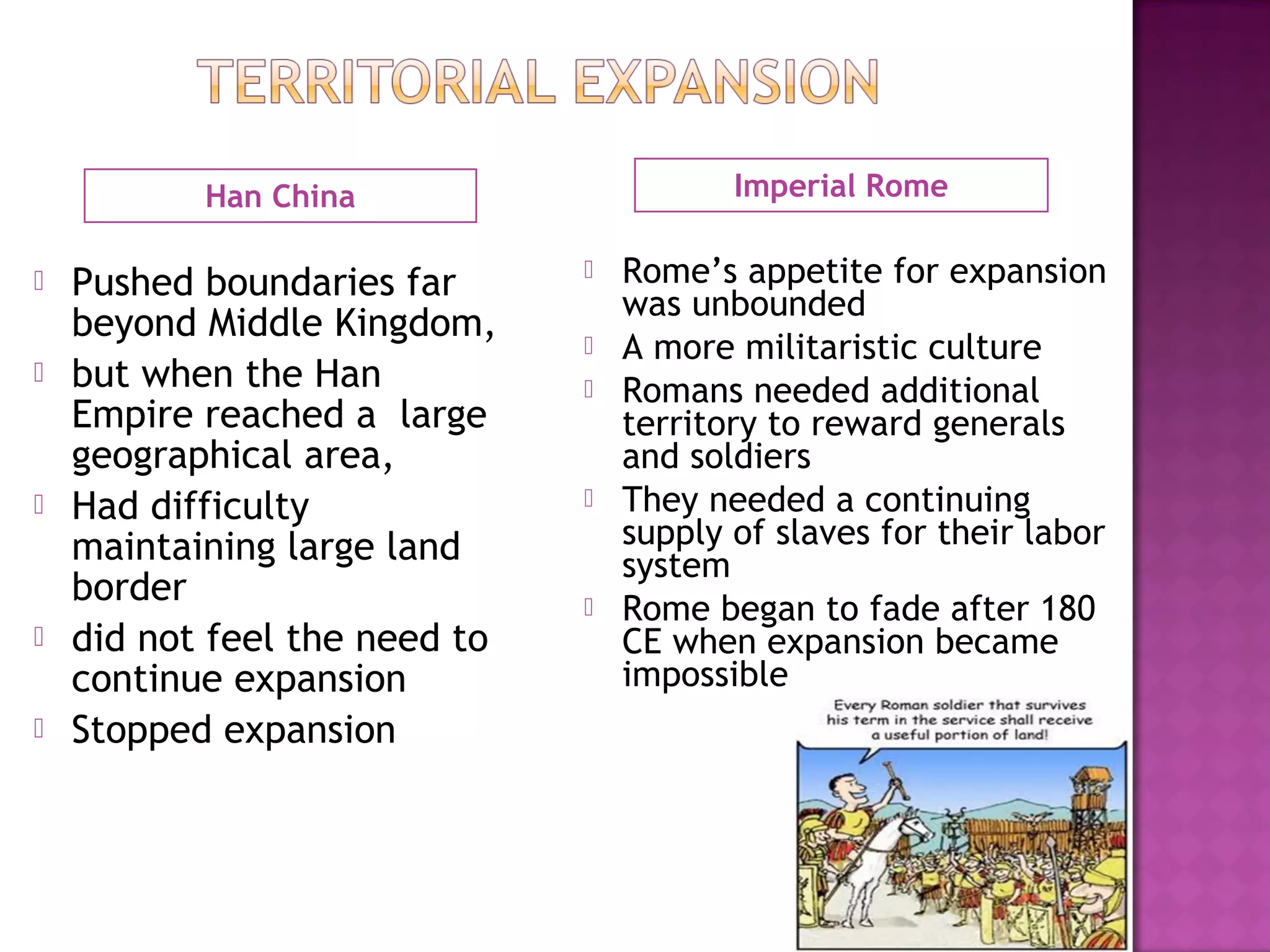 TERRITORIAL EXPANSION

Han China

Pushed boundaries far beyond Middle Kingdom,

but when the Han Empire reached a  large geographical area,

Had difficulty maintaining large land border

did not feel the need to continue expansion

Stopped expansion

Imperial Rome

Rome's appetite for expansion was unbounded

A more militaristic culture

Romans needed additional territory to reward generals and soldiers

They needed a continuing supply of slaves for their labor system

Rome began to fade after 180 CE when expansion became impossible

Every Roman soldier that survives his term in the service shall receive a useful portion of land!